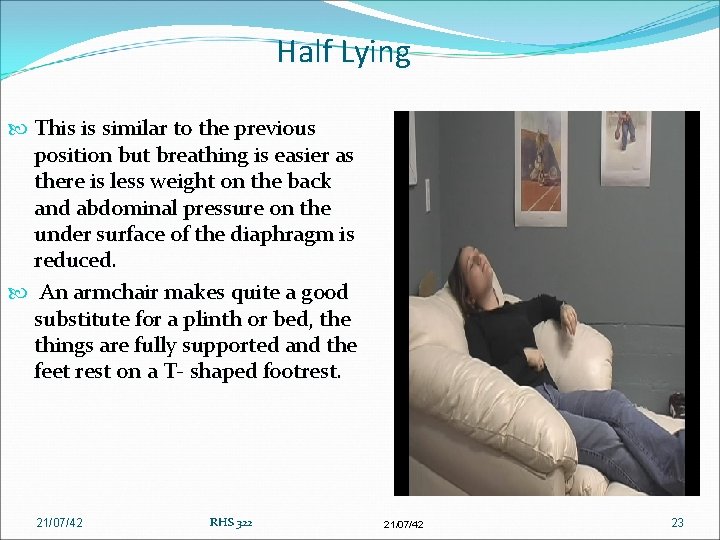 Half Lying

This is similar to the previous position but breathing is easier as there is less weight on the back and abdominal pressure on the under surface of the diaphragm is reduced.

An armchair makes quite a good substitute for a plinth or bed, the things are fully supported and the feet rest on a T- shaped footrest.

21/07/42 RHS 322 21/07/42 23